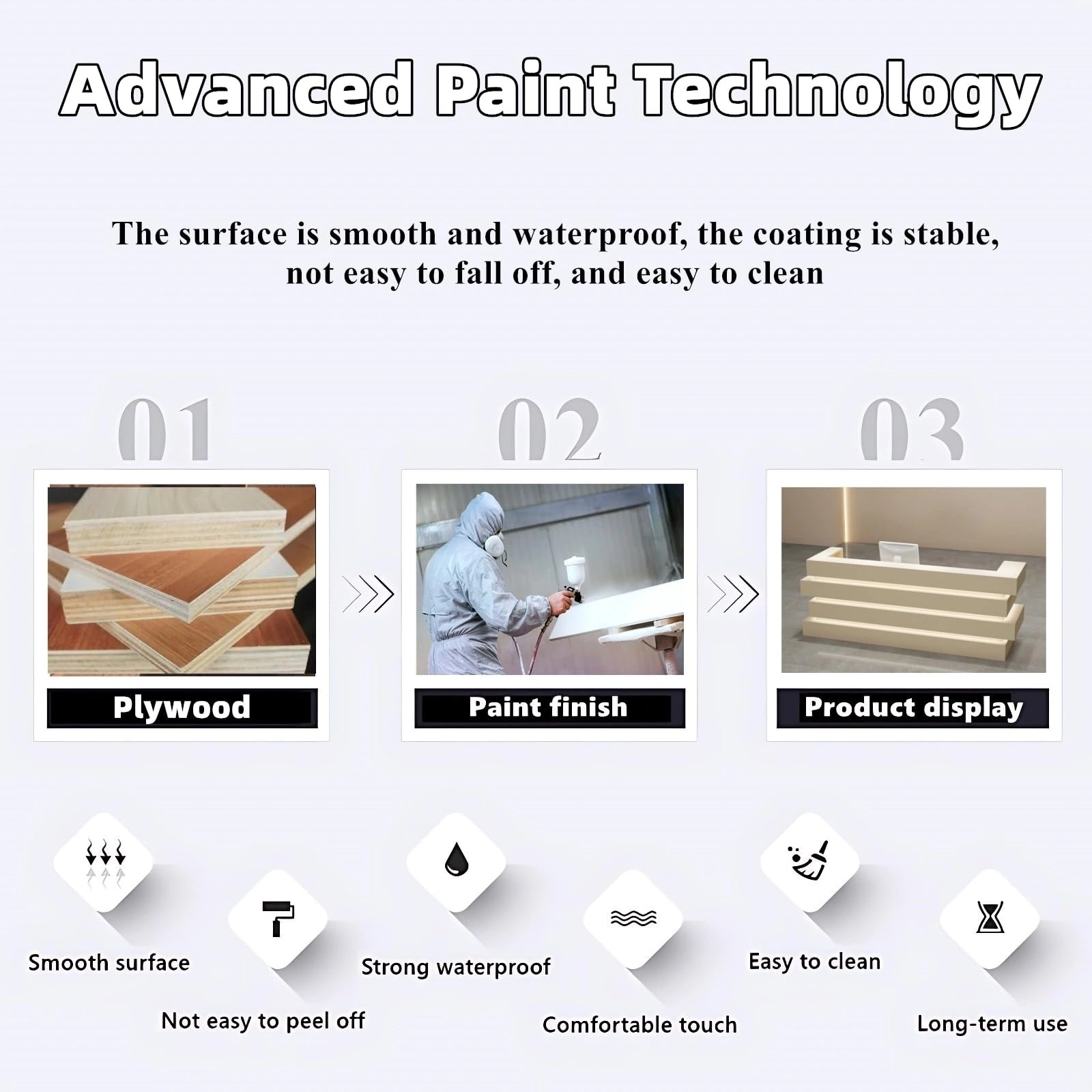 Advanced Paint Technology

The surface is smooth and waterproof, the coating is stable, not easy to fall off, and easy to clean

01

Plywood

02

Paint finish

03

Product display

Smooth surface

Not easy to peel off

Strong waterproof

Comfortable touch

Easy to clean

Long-term use